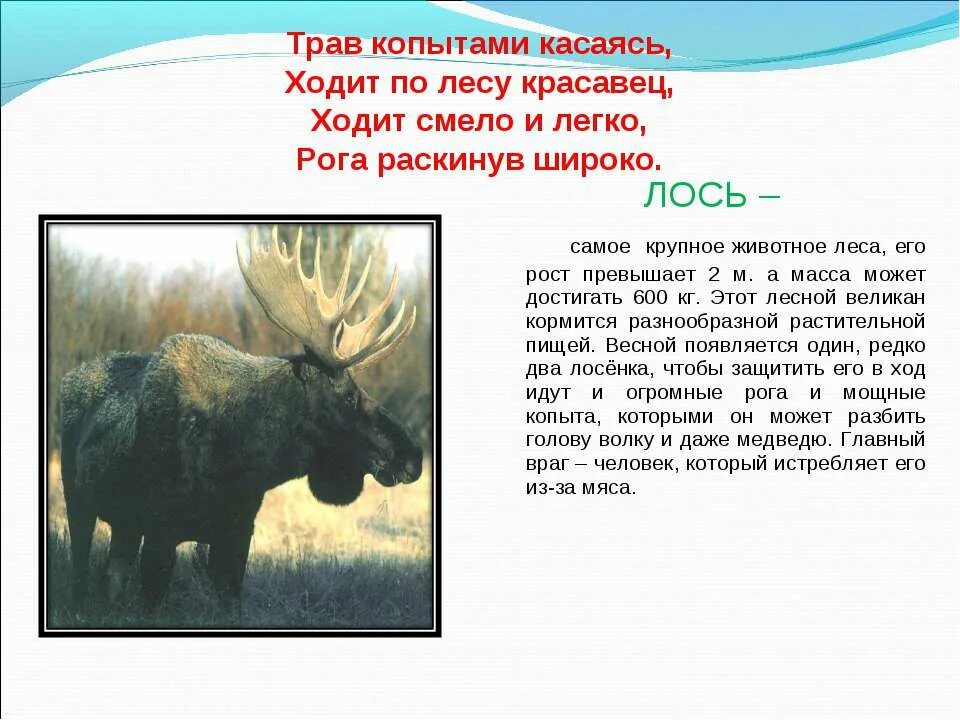 Трав копытами касаясь,
Ходит по лесу красавец,
Ходит смело и легко,
Рога раскинув широко.

ЛОСЬ –

самое крупное животное леса, его рост превышает 2 м. а масса может достигать 600 кг. Этот лесной великан кормится разнообразной растительной пищей. Весной появляется один, редко два лосёнка, чтобы защитить его в ход идут и огромные рога и мощные копыта, которыми он может разбить голову волку и даже медведю. Главный враг – человек, который истребляет его из-за мяса.